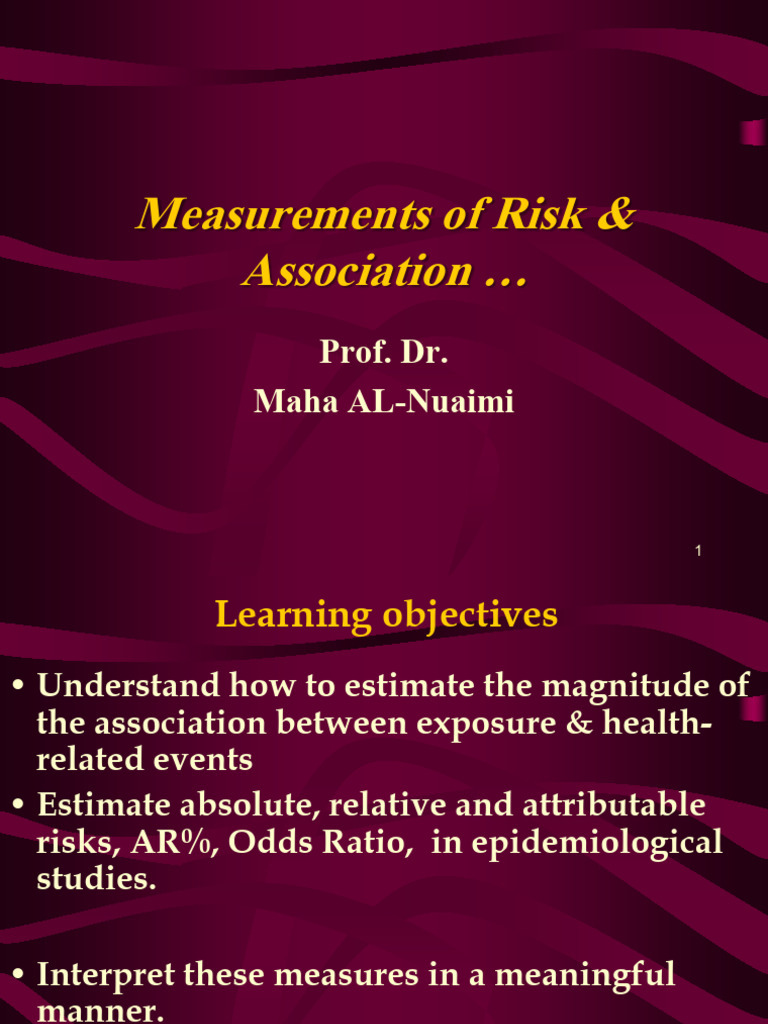 Measurements of Risk & Association …

Prof. Dr.
Maha AL-Nuaimi

1

Learning objectives

• Understand how to estimate the magnitude of the association between exposure & health-related events
• Estimate absolute, relative and attributable risks, AR%, Odds Ratio, in epidemiological studies.

• Interpret these measures in a meaningful manner.